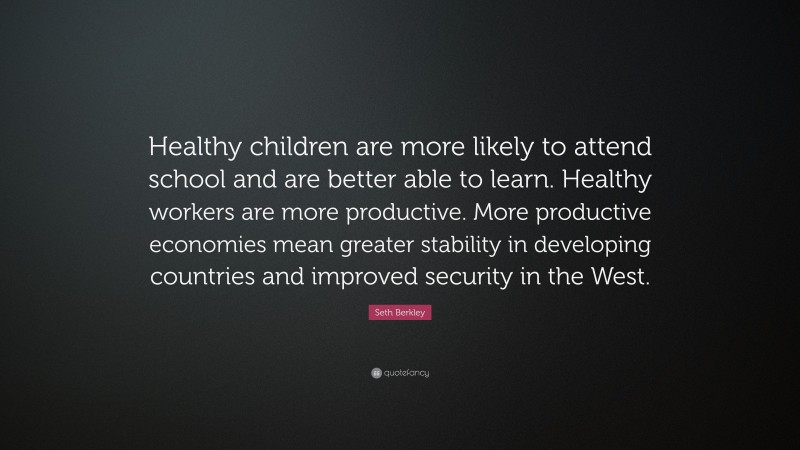 Healthy children are more likely to attend school and are better able to learn. Healthy workers are more productive. More productive economies mean greater stability in developing countries and improved security in the West.

Seth Berkley

quotefancy